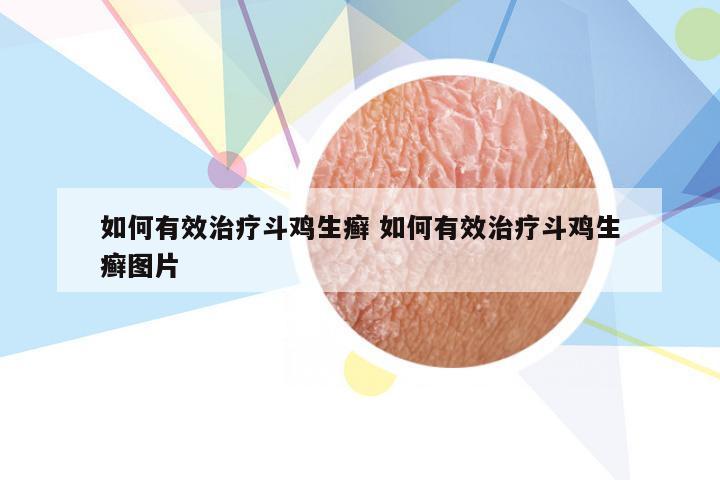 如何有效治疗斗鸡生癣 如何有效治疗斗鸡生癣图片